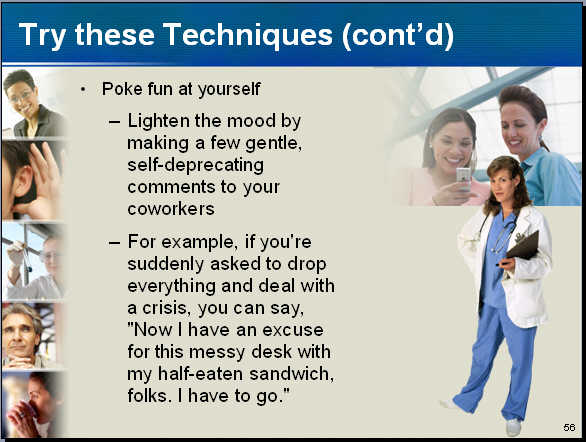 Try these Techniques (cont'd)

• Poke fun at yourself

– Lighten the mood by making a few gentle, self-deprecating comments to your coworkers

– For example, if you're suddenly asked to drop everything and deal with a crisis, you can say, "Now I have an excuse for this messy desk with my half-eaten sandwich, folks. I have to go."

56